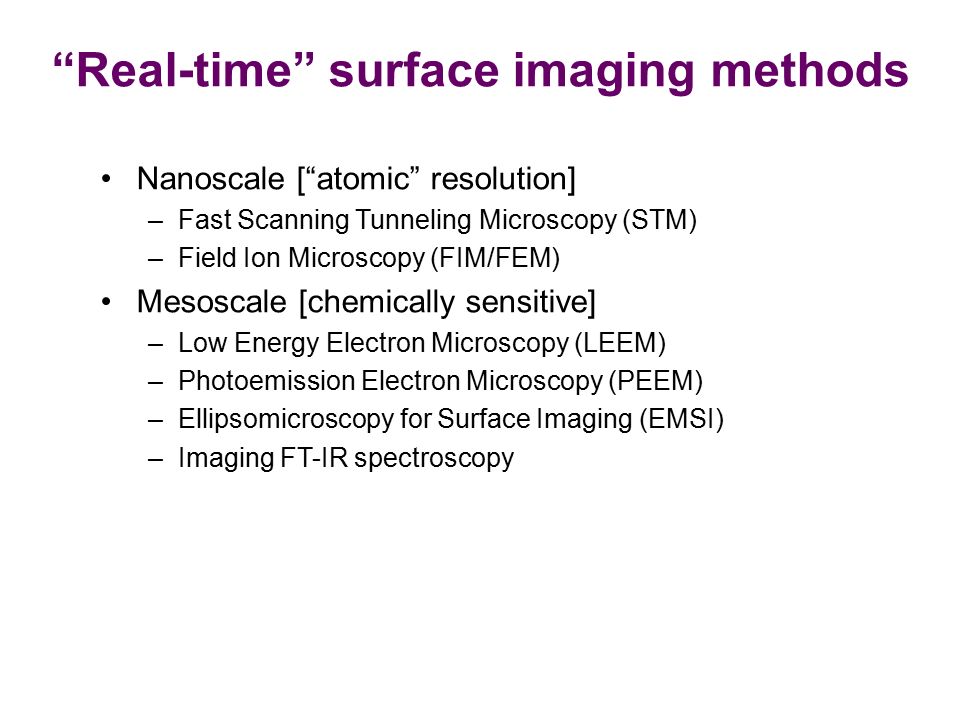 “Real-time” surface imaging methods

• Nanoscale [“atomic” resolution]
– Fast Scanning Tunneling Microscopy (STM)
– Field Ion Microscopy (FIM/FEM)

• Mesoscale [chemically sensitive]
– Low Energy Electron Microscopy (LEEM)
– Photoemission Electron Microscopy (PEEM)
– Ellipsomicroscopy for Surface Imaging (EMSI)
– Imaging FT-IR spectroscopy